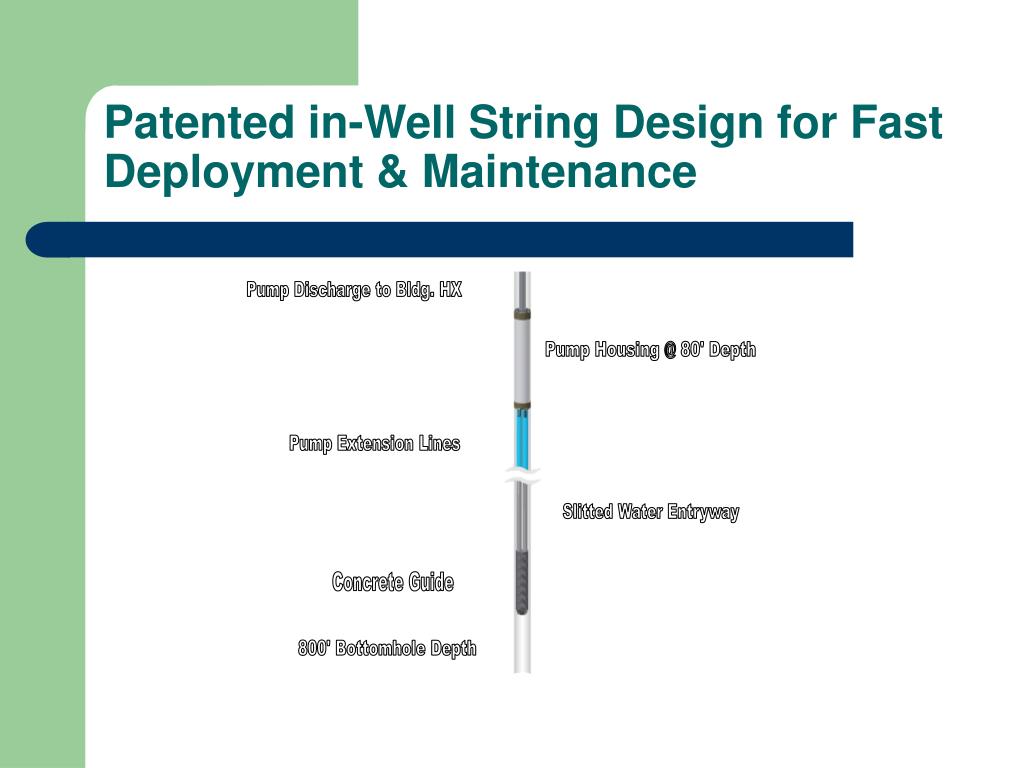 Patented in-Well String Design for Fast Deployment & Maintenance

Pump Discharge to Bldg. HX

Pump Housing @ 80' Depth

Pump Extension Lines

Slitted Water Entryway

Concrete Guide

800' Bottomhole Depth